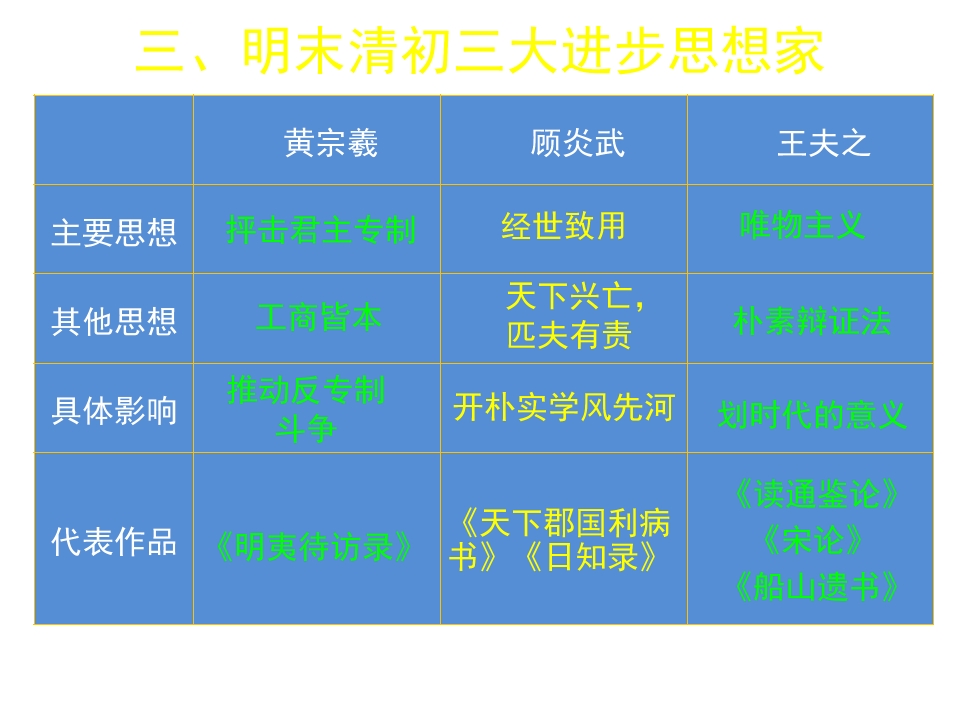 三、明末清初三大进步思想家

| | 黄宗羲 | 顾炎武 | 王夫之 |
|---|---|---|---|
| 主要思想 | 抨击君主专制 | 经世致用 | 唯物主义 |
| 其他思想 | 工商皆本 | 天下兴亡，匹夫有责 | 朴素辩证法 |
| 具体影响 | 推动反专制斗争 | 开朴实学风先河 | 划时代的意义 |
| 代表作品 | 《明夷待访录》 | 《天下郡国利病书》《日知录》 | 《读通鉴论》《宋论》《船山遗书》 |